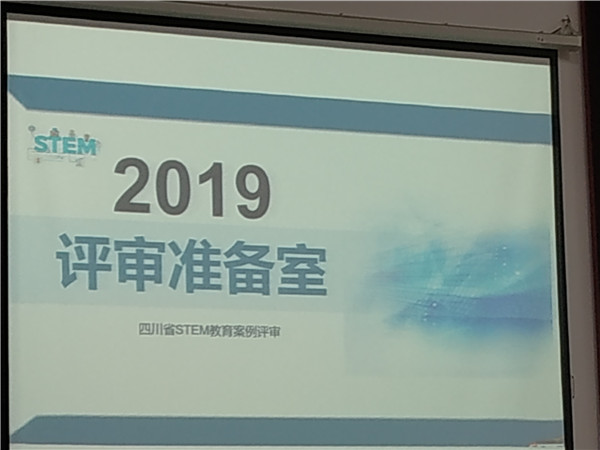 STEM

2019

评审准备室

四川省STEM教育案例评审